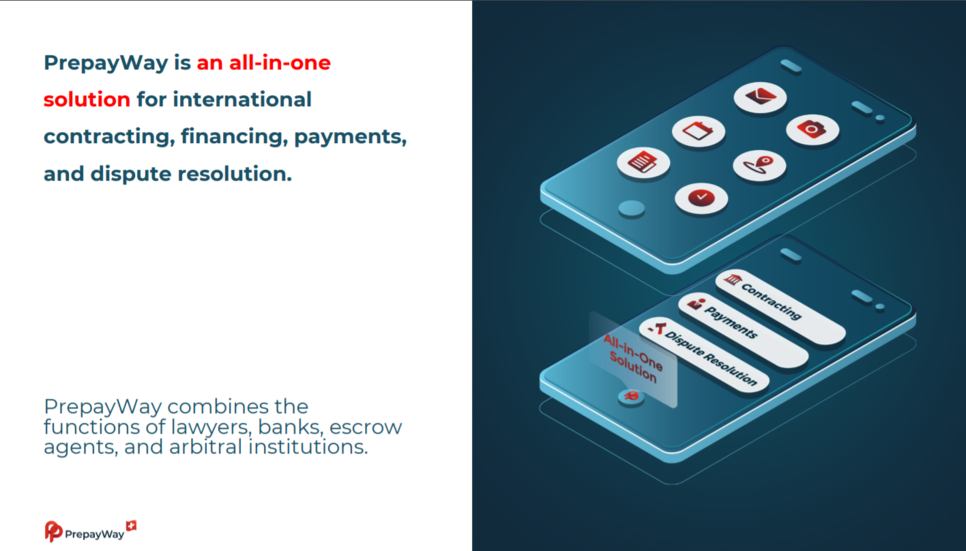 PrepayWay is an all-in-one solution for international contracting, financing, payments, and dispute resolution.

PrepayWay combines the functions of lawyers, banks, escrow agents, and arbitral institutions.

PrepayWay

Contracting

Payments

Dispute Resolution

All-in-One Solution